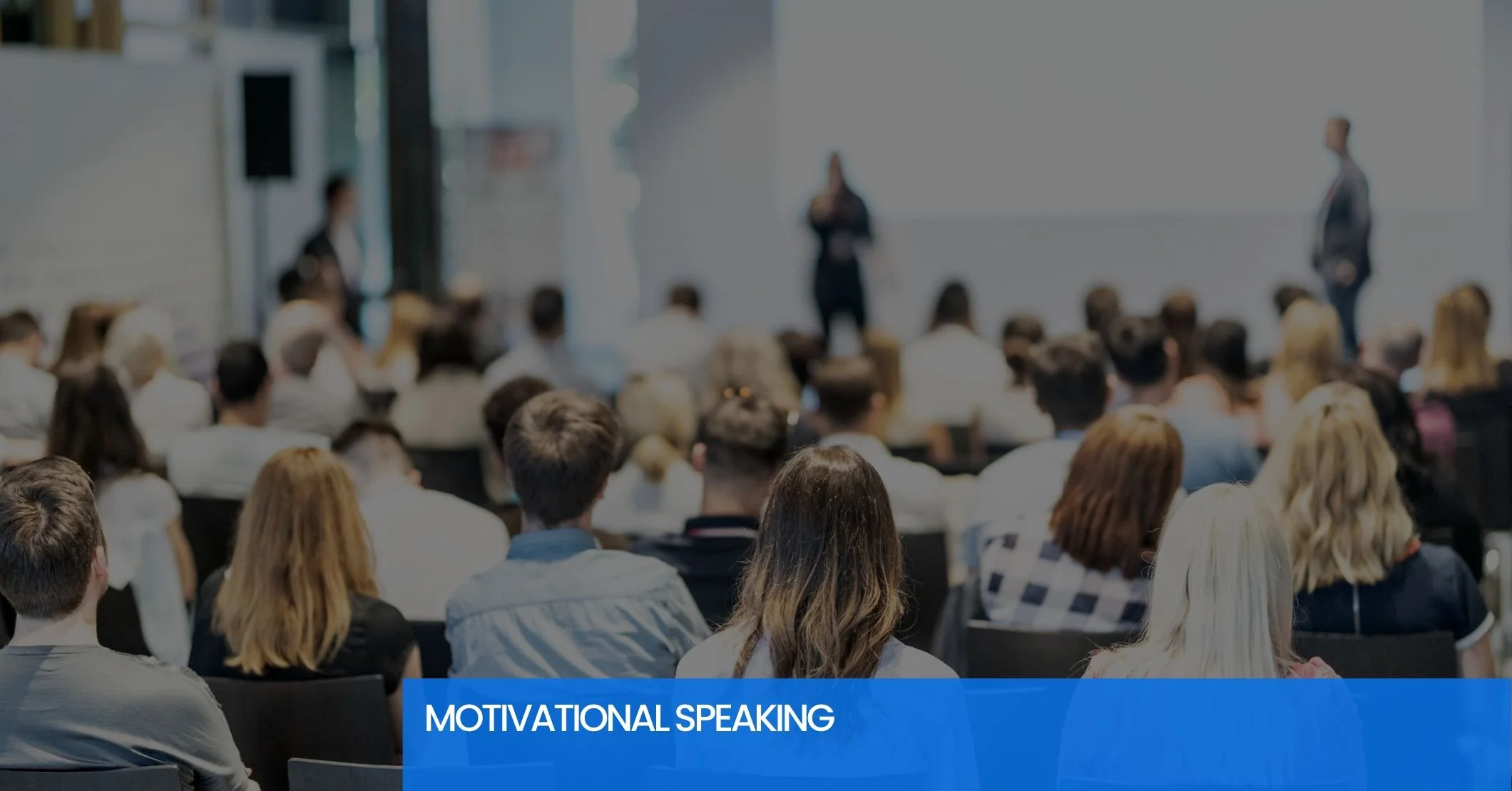 MOTIVATIONAL SPEAKING